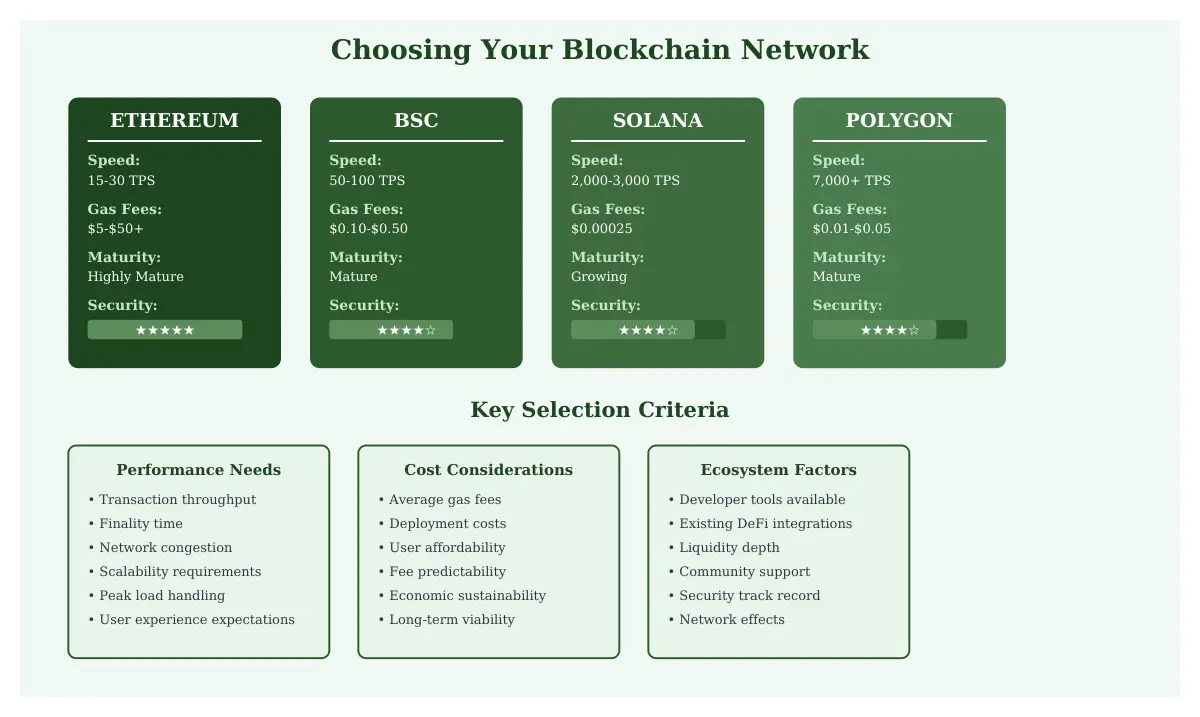 Choosing Your Blockchain Network

ETHEREUM
Speed:
15-30 TPS
Gas Fees:
$5-$50+
Maturity:
Highly Mature
Security:
★★★★★

BSC
Speed:
50-100 TPS
Gas Fees:
$0.10-$0.50
Maturity:
Mature
Security:
★★★★☆

SOLANA
Speed:
2,000-3,000 TPS
Gas Fees:
$0.00025
Maturity:
Growing
Security:
★★★★☆

POLYGON
Speed:
7,000+ TPS
Gas Fees:
$0.01-$0.05
Maturity:
Mature
Security:
★★★★☆

Key Selection Criteria

Performance Needs
• Transaction throughput
• Finality time
• Network congestion
• Scalability requirements
• Peak load handling
• User experience expectations

Cost Considerations
• Average gas fees
• Deployment costs
• User affordability
• Fee predictability
• Economic sustainability
• Long-term viability

Ecosystem Factors
• Developer tools available
• Existing DeFi integrations
• Liquidity depth
• Community support
• Security track record
• Network effects